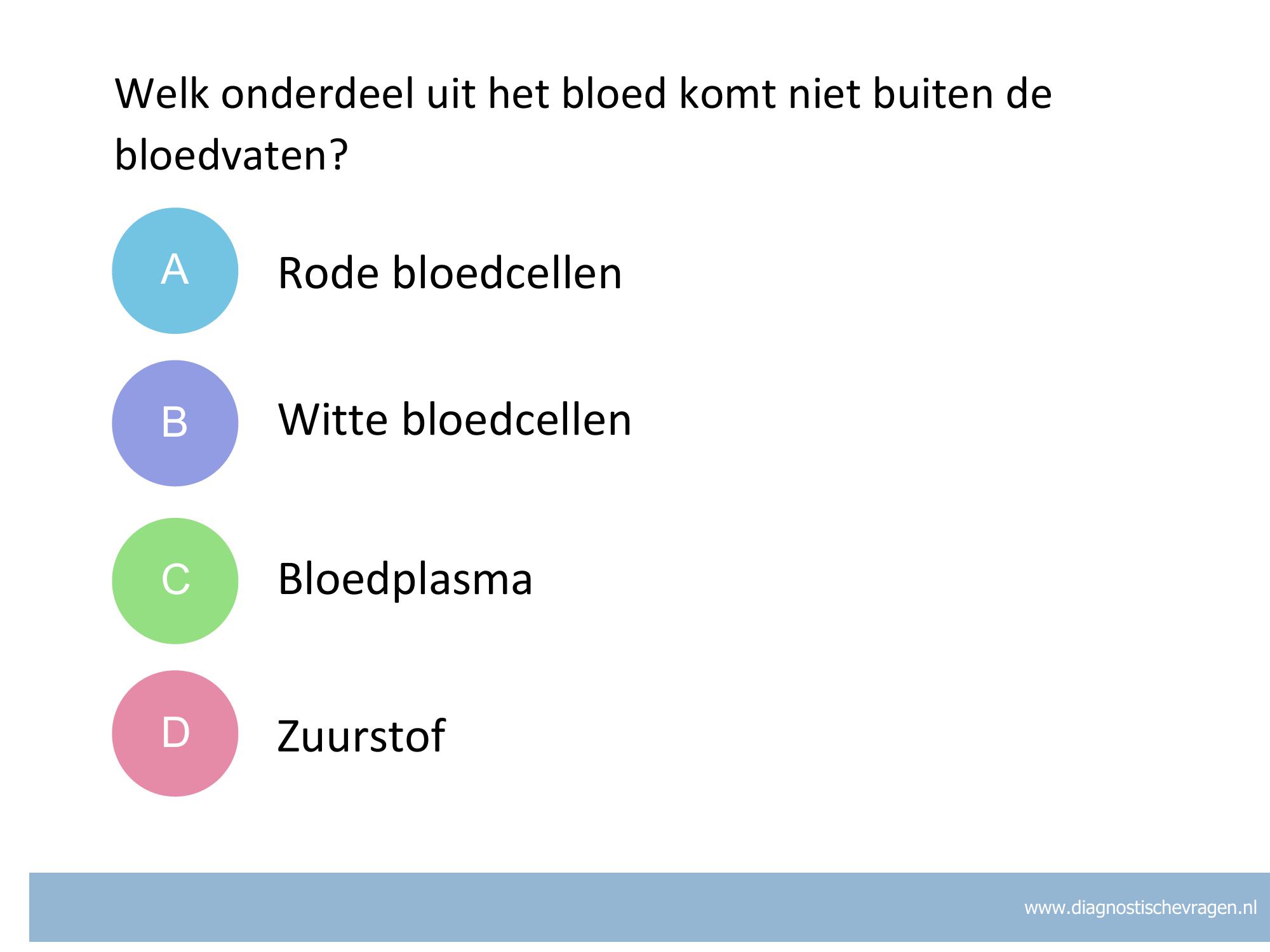 Welk onderdeel uit het bloed komt niet buiten de bloedvaten?

A Rode bloedcellen

B Witte bloedcellen

C Bloedplasma

D Zuurstof

www.diagnostischevragen.nl